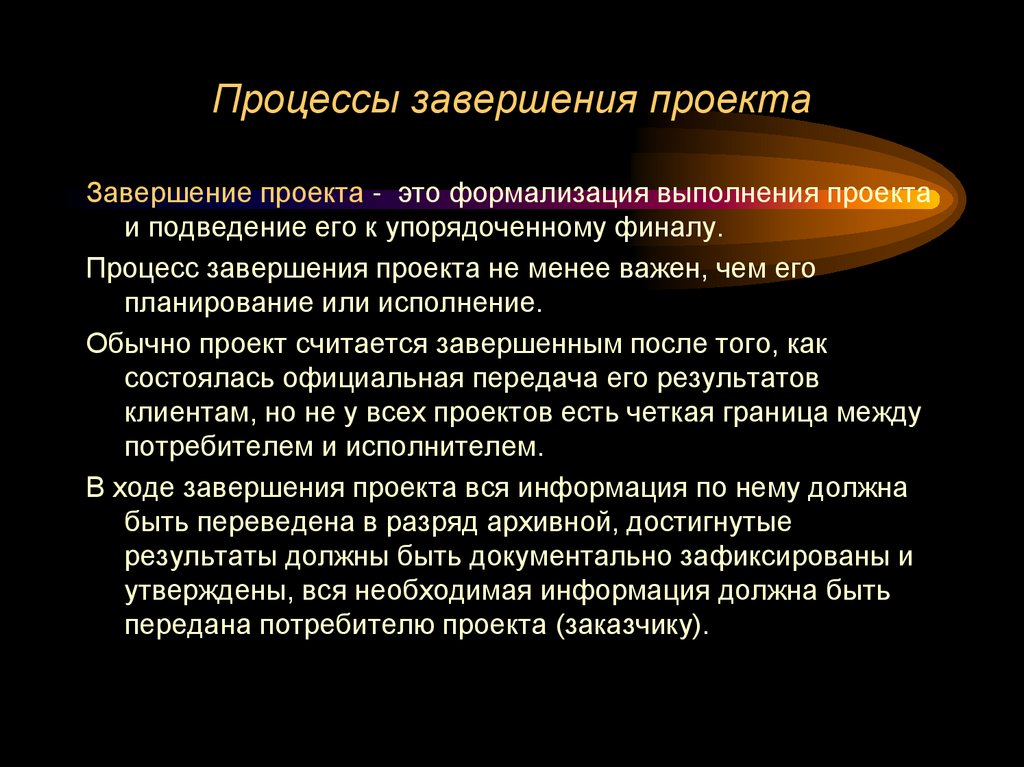 Процессы завершения проекта

Завершение проекта - это формализация выполнения проекта и подведение его к упорядоченному финалу.

Процесс завершения проекта не менее важен, чем его планирование или исполнение.

Обычно проект считается завершенным после того, как состоялась официальная передача его результатов клиентам, но не у всех проектов есть четкая граница между потребителем и исполнителем.

В ходе завершения проекта вся информация по нему должна быть переведена в разряд архивной, достигнутые результаты должны быть документально зафиксированы и утверждены, вся необходимая информация должна быть передана потребителю проекта (заказчику).